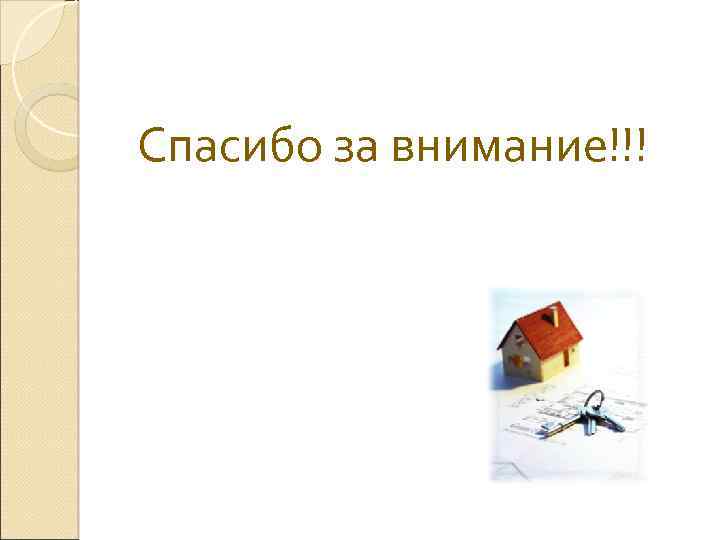 Спасибо за внимание!!!